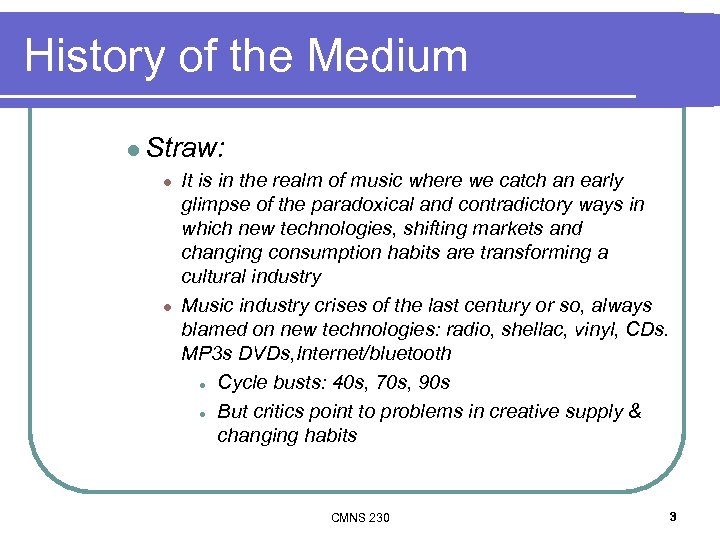 History of the Medium

- Straw:
  - It is in the realm of music where we catch an early glimpse of the paradoxical and contradictory ways in which new technologies, shifting markets and changing consumption habits are transforming a cultural industry
  - Music industry crises of the last century or so, always blamed on new technologies: radio, shellac, vinyl, CDs. MP3s DVDs,Internet/bluetooth
    - Cycle busts: 40s, 70s, 90s
    - But critics point to problems in creative supply & changing habits

CMNS 230

3